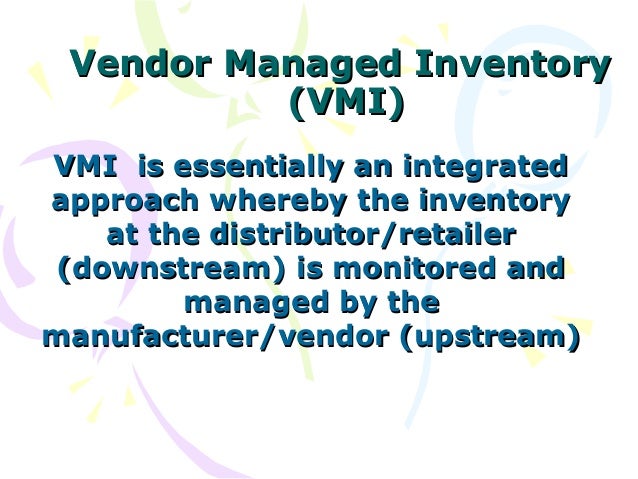 Vendor Managed Inventory (VMI)

VMI is essentially an integrated approach whereby the inventory at the distributor/retailer (downstream) is monitored and managed by the manufacturer/vendor (upstream)